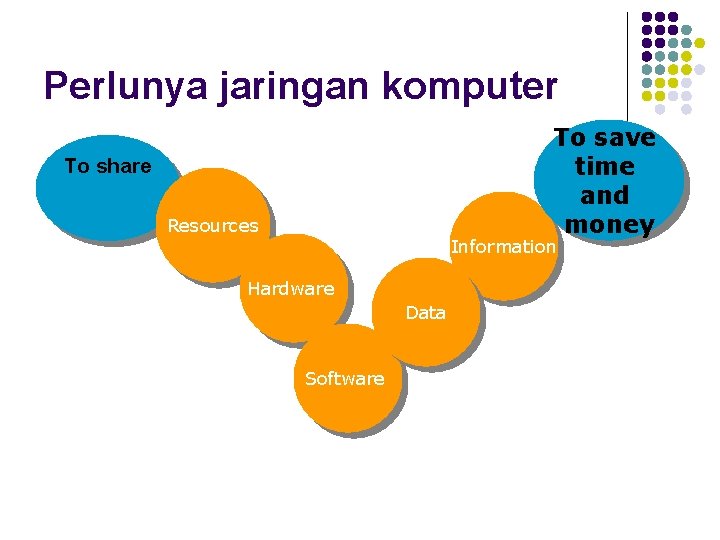 Perlunya jaringan komputer

To share

Resources

Hardware

Software

Data

Information

To save time and money